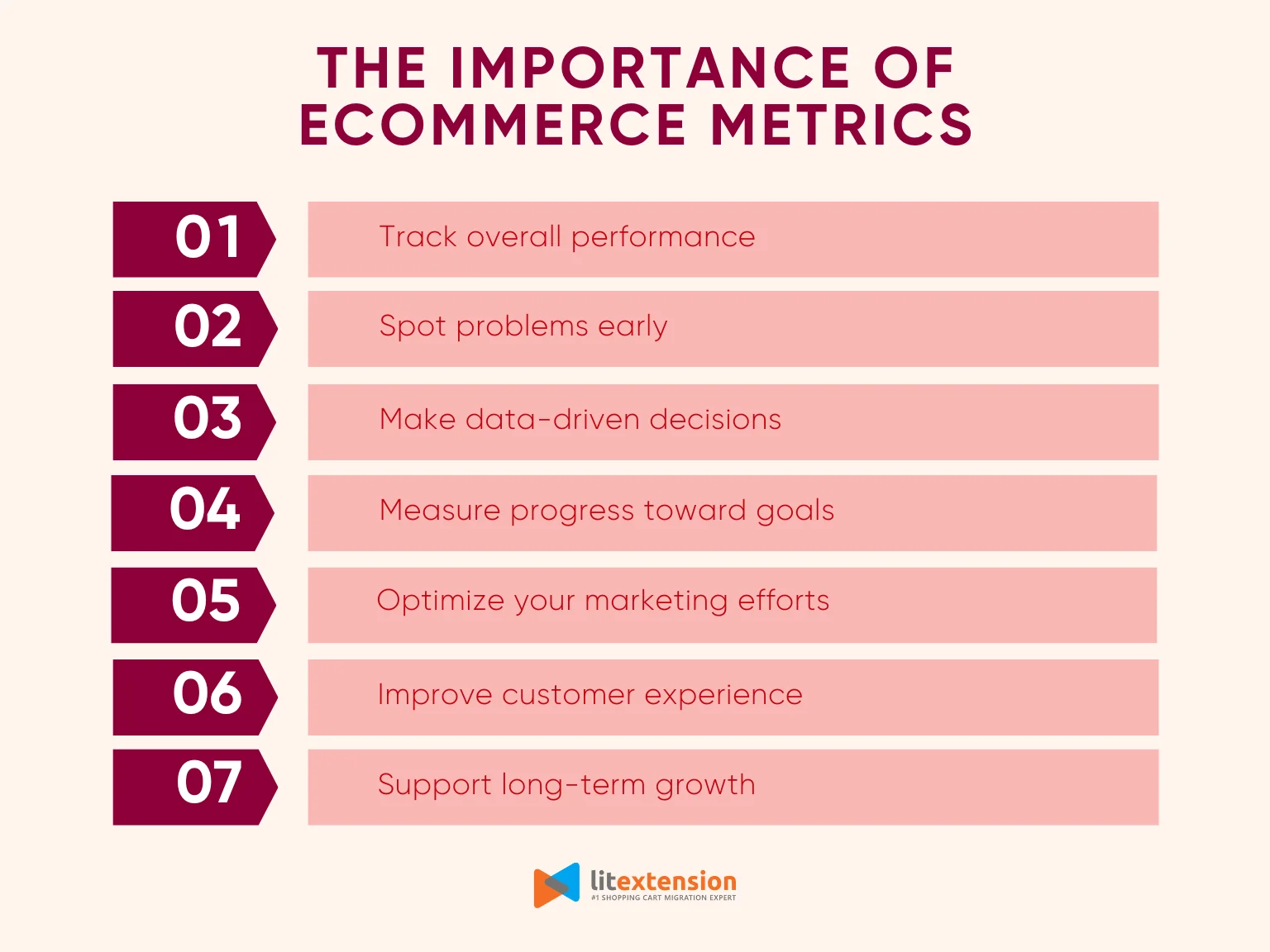 THE IMPORTANCE OF ECOMMERCE METRICS

01 Track overall performance

02 Spot problems early

03 Make data-driven decisions

04 Measure progress toward goals

05 Optimize your marketing efforts

06 Improve customer experience

07 Support long-term growth

litextension
#1 SHOPPING CART MIGRATION EXPERT